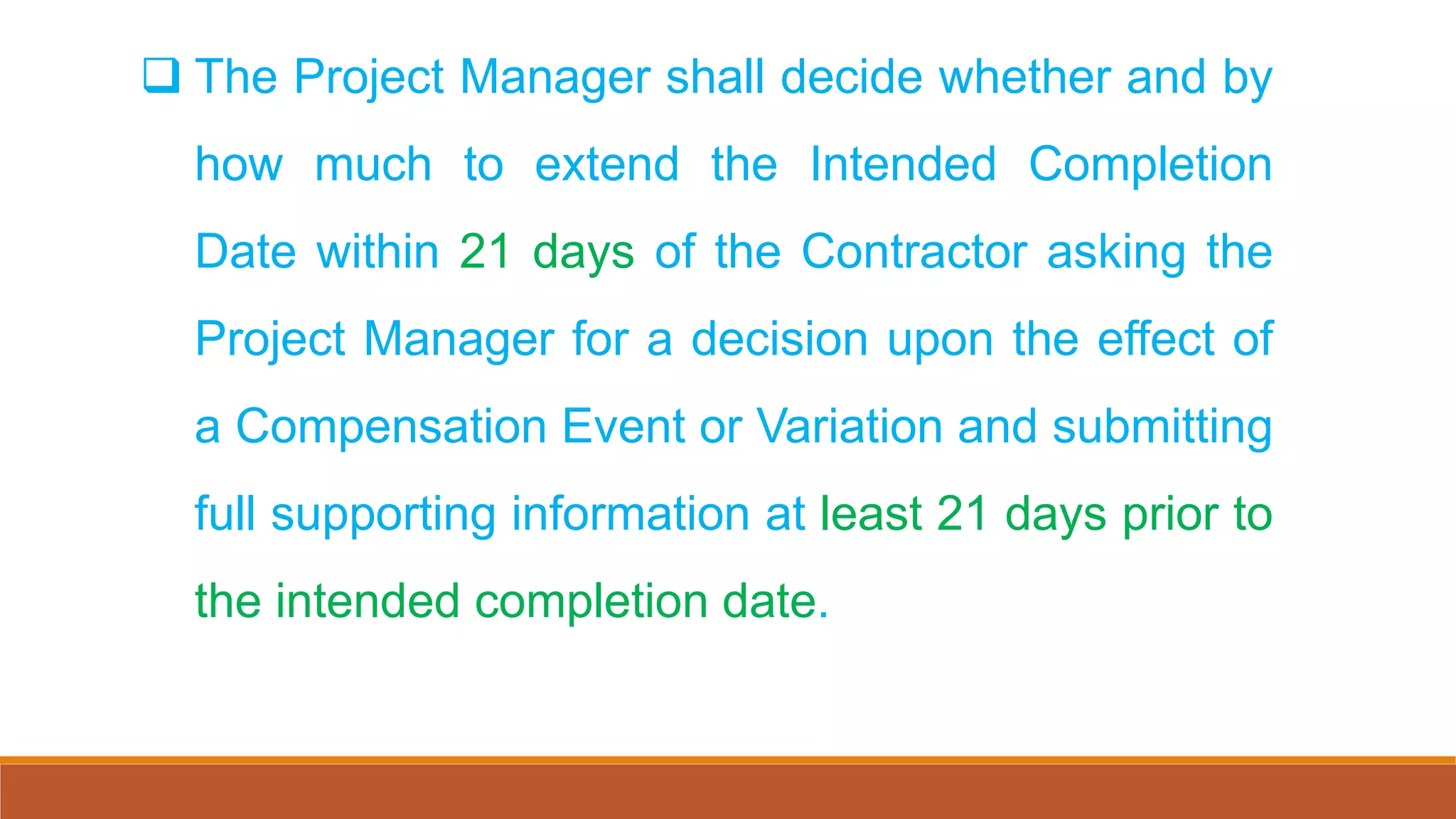 ❑ The Project Manager shall decide whether and by how much to extend the Intended Completion Date within 21 days of the Contractor asking the Project Manager for a decision upon the effect of a Compensation Event or Variation and submitting full supporting information at least 21 days prior to the intended completion date.